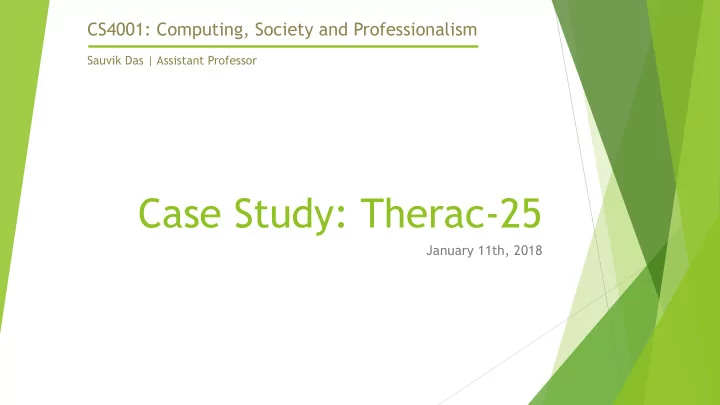 CS4001: Computing, Society and Professionalism

Sauvik Das | Assistant Professor

Case Study: Therac-25

January 11th, 2018